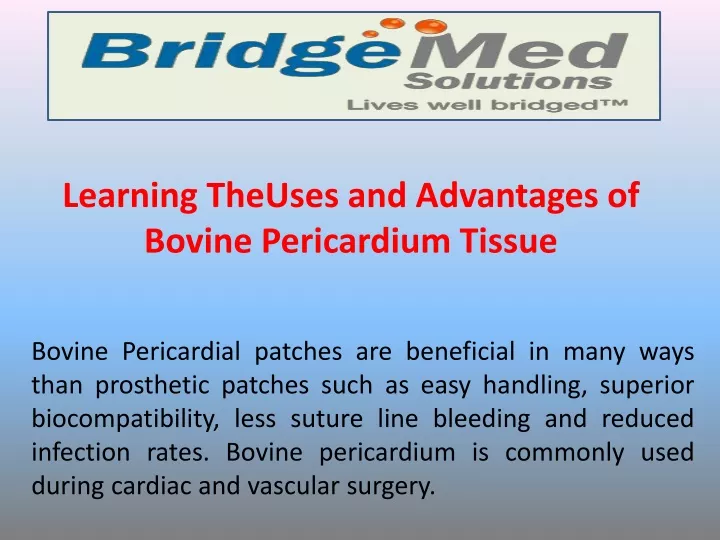 BridgeMed
Solutions
Lives well bridged™

Learning TheUses and Advantages of Bovine Pericardium Tissue

Bovine Pericardial patches are beneficial in many ways than prosthetic patches such as easy handling, superior biocompatibility, less suture line bleeding and reduced infection rates. Bovine pericardium is commonly used during cardiac and vascular surgery.